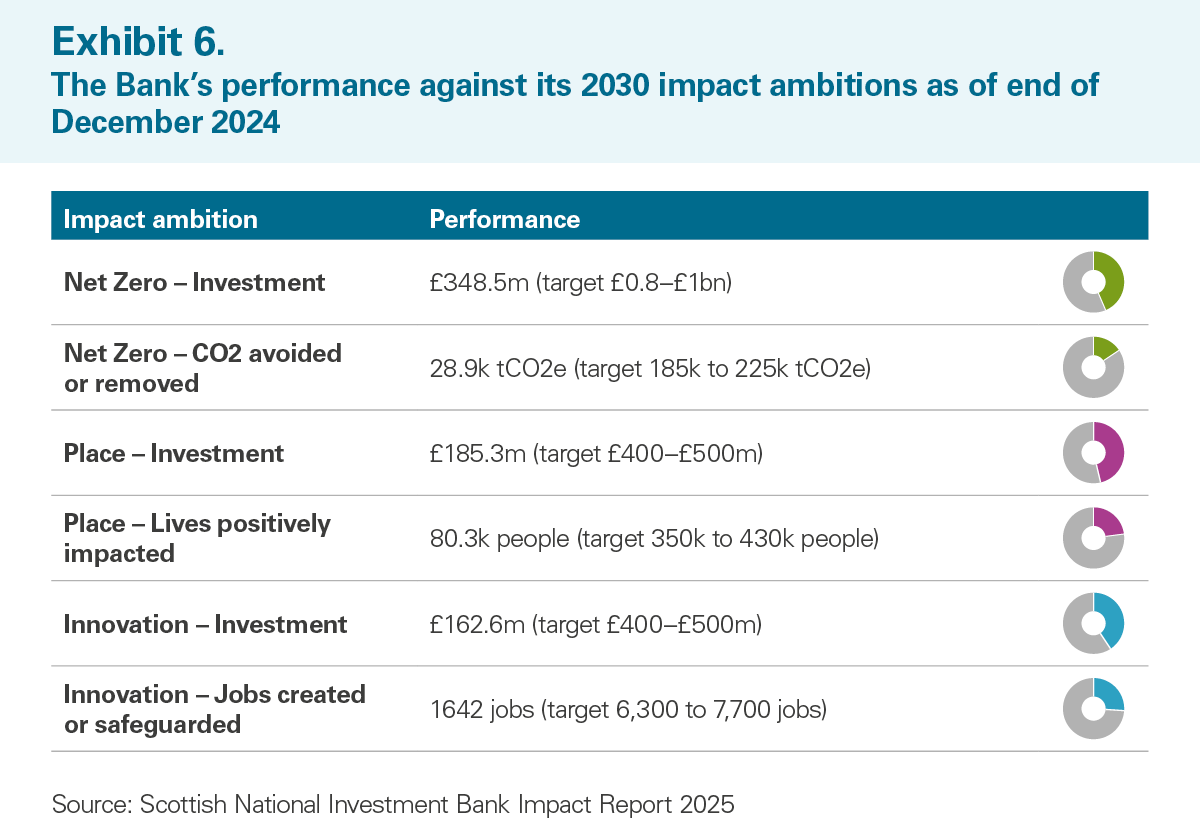 Exhibit 6.
The Bank's performance against its 2030 impact ambitions as of end of December 2024

| Impact ambition | Performance |
|---|---|
| Net Zero – Investment | £348.5m (target £0.8–£1bn) |
| Net Zero – CO2 avoided or removed | 28.9k tCO2e (target 185k to 225k tCO2e) |
| Place – Investment | £185.3m (target £400–£500m) |
| Place – Lives positively impacted | 80.3k people (target 350k to 430k people) |
| Innovation – Investment | £162.6m (target £400–£500m) |
| Innovation – Jobs created or safeguarded | 1642 jobs (target 6,300 to 7,700 jobs) |

Source: Scottish National Investment Bank Impact Report 2025